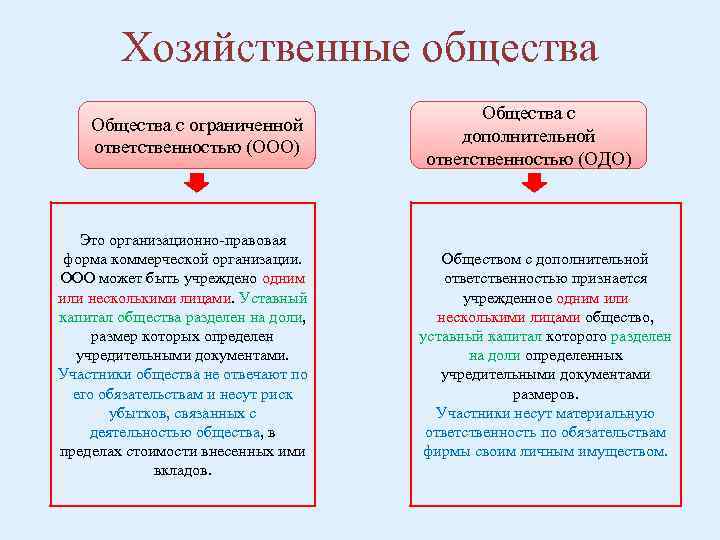 Хозяйственные общества

Общества с ограниченной ответственностью (ООО)

Это организационно-правовая форма коммерческой организации. ООО может быть учреждено одним или несколькими лицами. Уставный капитал общества разделен на доли, размер которых определен учредительными документами. Участники общества не отвечают по его обязательствам и несут риск убытков, связанных с деятельностью общества, в пределах стоимости внесенных ими вкладов.

Общества с дополнительной ответственностью (ОДО)

Обществом с дополнительной ответственностью признается учрежденное одним или несколькими лицами общество, уставный капитал которого разделен на доли определенных учредительными документами размеров. Участники несут материальную ответственность по обязательствам фирмы своим личным имуществом.